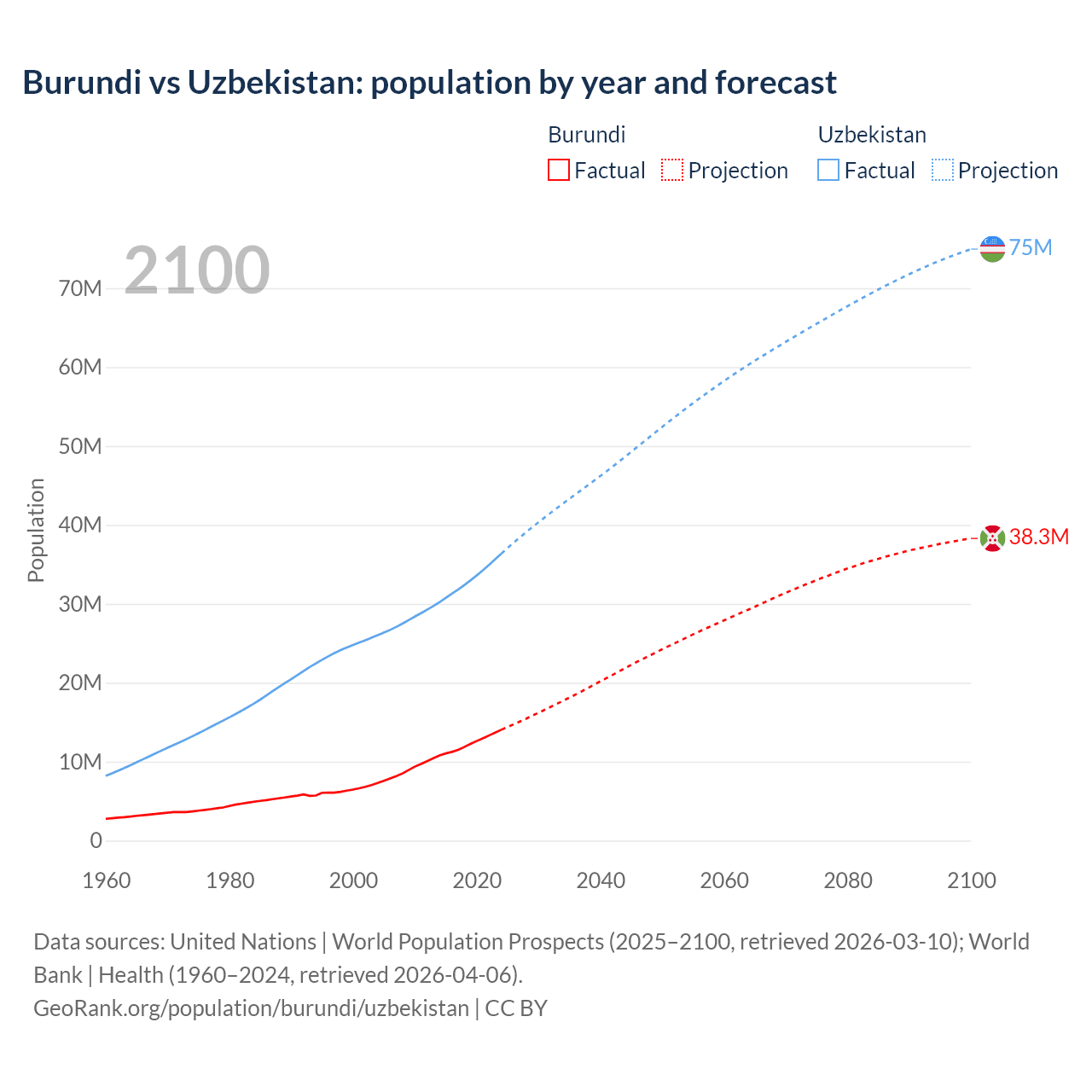 Burundi vs Uzbekistan: population by year and forecast

Burundi
Factual Projection

Uzbekistan
Factual Projection

2100

75M

38.3M

Population

70M
60M
50M
40M
30M
20M
10M
0

1960
1980
2000
2020
2040
2060
2080
2100

Data sources: United Nations | World Population Prospects (2025–2100, retrieved 2026-03-10); World Bank | Health (1960–2024, retrieved 2026-04-06).
GeoRank.org/population/burundi/uzbekistan | CC BY